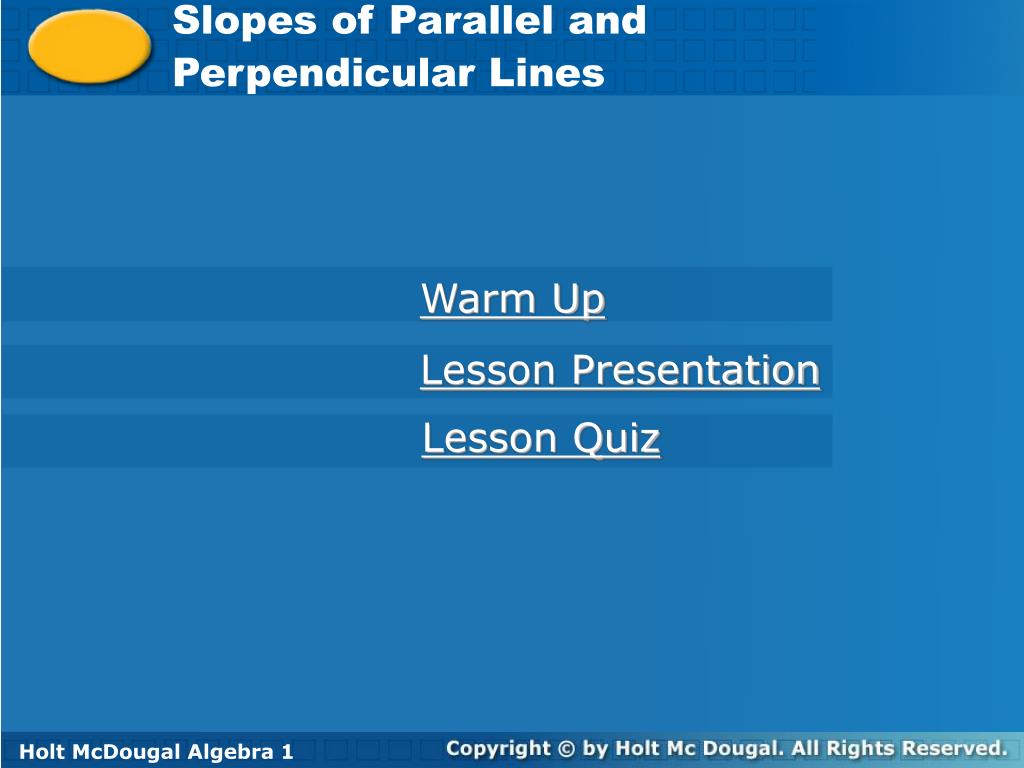 Slopes of Parallel and Perpendicular Lines

Warm Up

Lesson Presentation

Lesson Quiz

Holt McDougal Algebra 1

Copyright © by Holt Mc Dougal. All Rights Reserved.